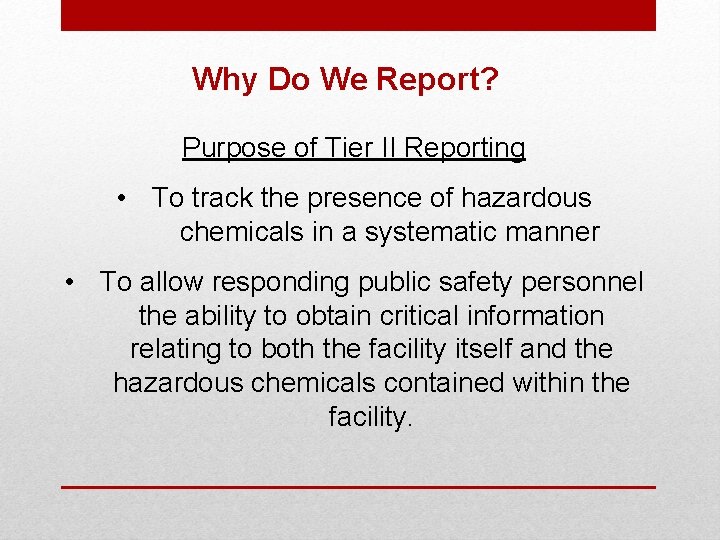 Why Do We Report?

Purpose of Tier II Reporting

• To track the presence of hazardous chemicals in a systematic manner

• To allow responding public safety personnel the ability to obtain critical information relating to both the facility itself and the hazardous chemicals contained within the facility.